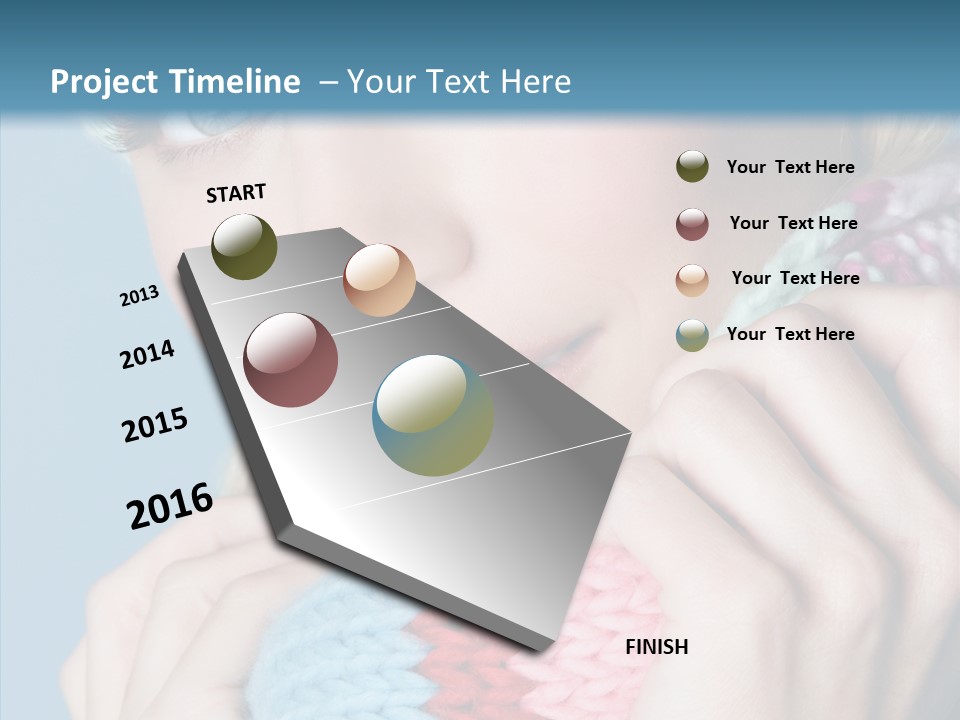 Project Timeline – Your Text Here

START

2013

2014

2015

2016

FINISH

Your Text Here

Your Text Here

Your Text Here

Your Text Here